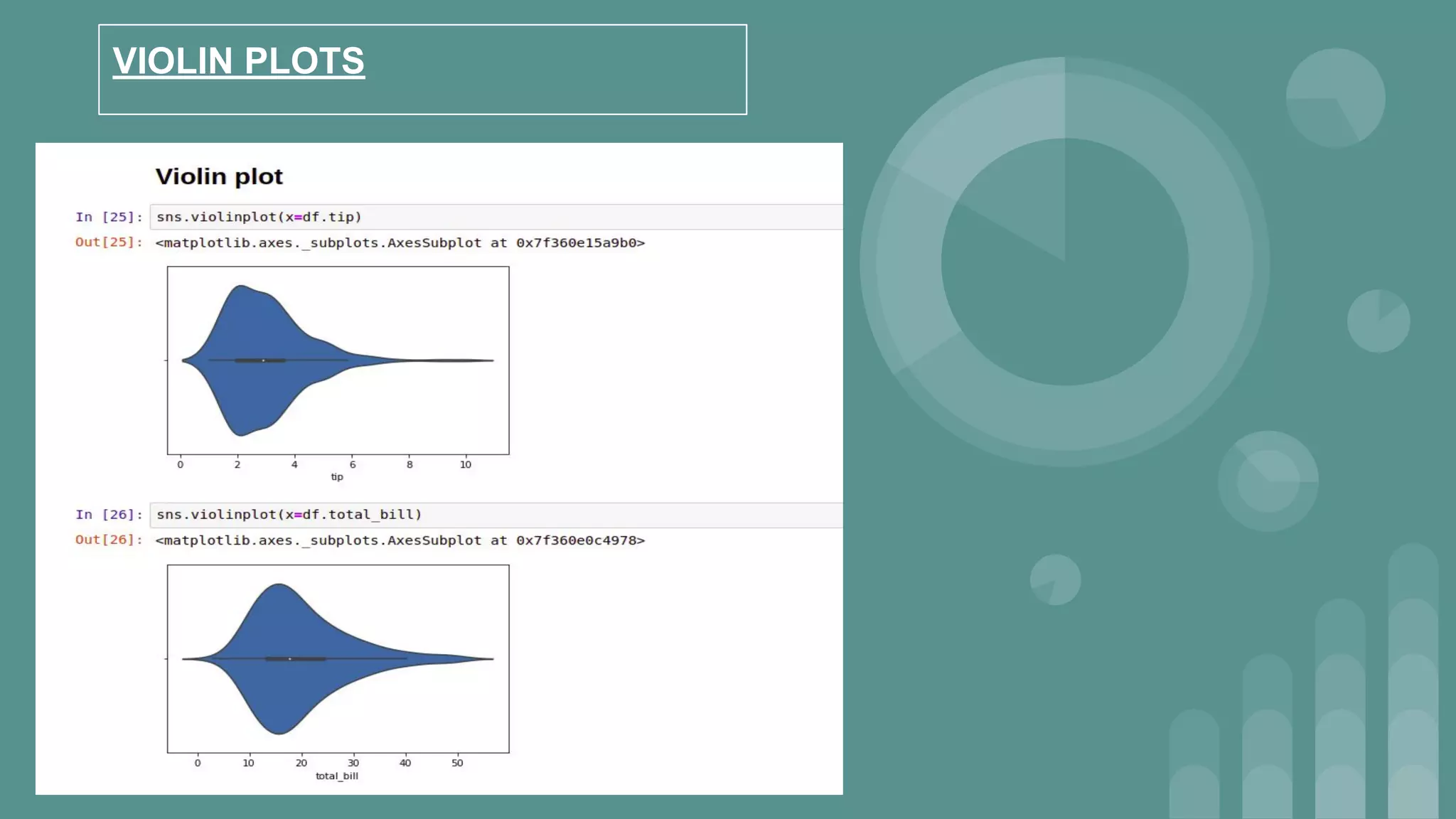 VIOLIN PLOTS

Violin plot

In [25]: sns.violinplot(x=df.tip)

Out[25]: <matplotlib.axes._subplots.AxesSubplot at 0x7f360e15a9b0>

0 2 4 6 8 10
tip

In [26]: sns.violinplot(x=df.total_bill)

Out[26]: <matplotlib.axes._subplots.AxesSubplot at 0x7f360e0c4978>

0 10 20 30 40 50
total_bill